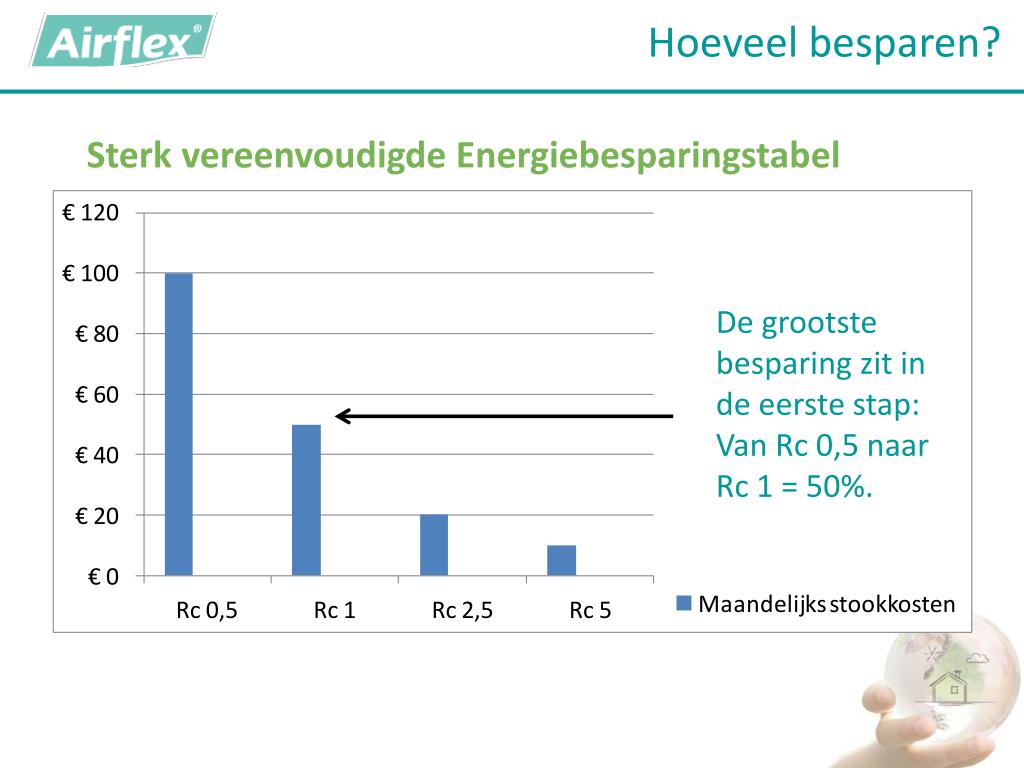 Airflex®

Hoeveel besparen?

Sterk vereenvoudigde Energiebesparingstabel

€ 120
€ 100
€ 80
€ 60
€ 40
€ 20
€ 0

Rc 0,5
Rc 1
Rc 2,5
Rc 5

Maandelijks stookkosten

De grootste besparing zit in de eerste stap: Van Rc 0,5 naar Rc 1 = 50%.